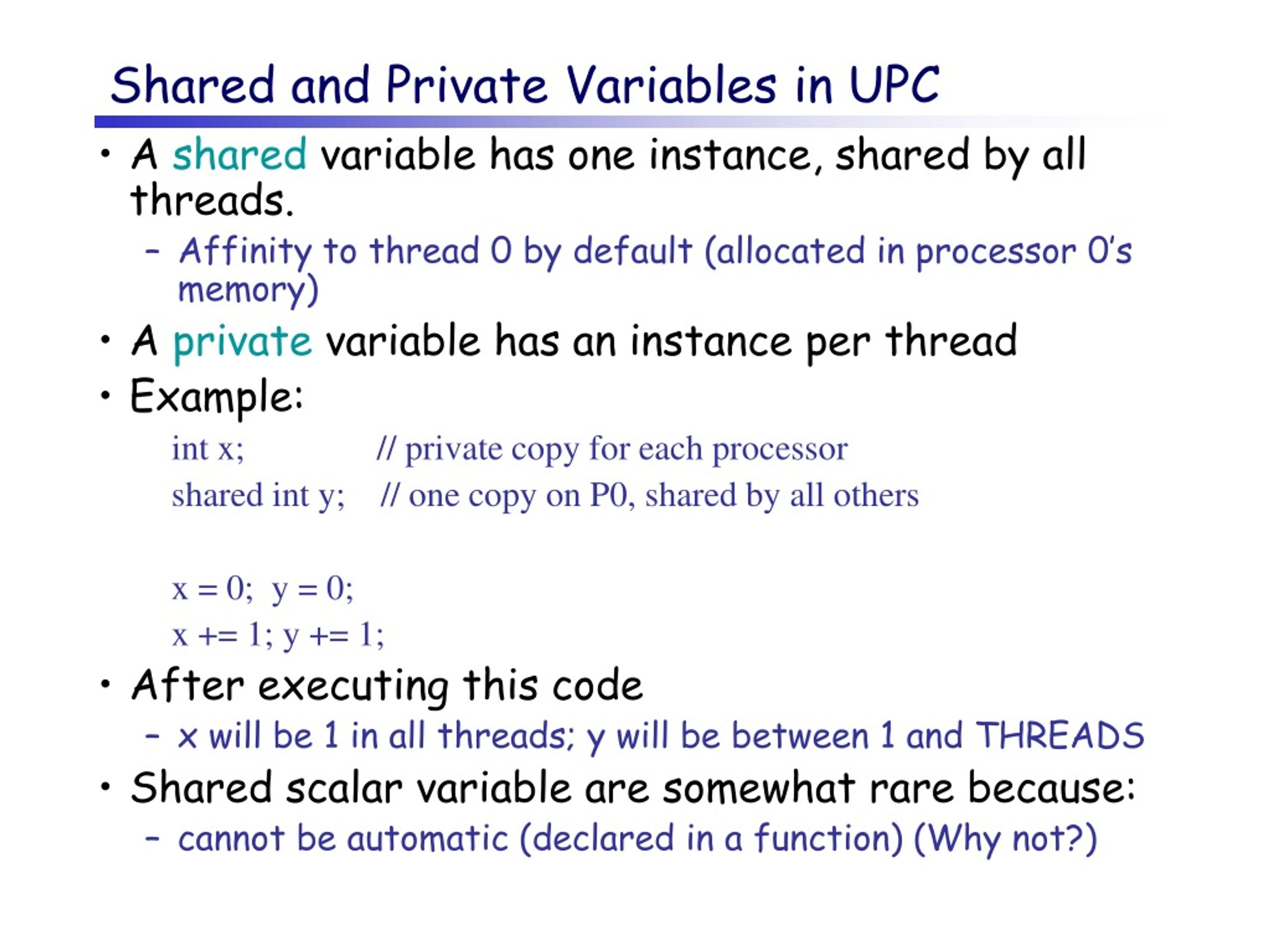 Shared and Private Variables in UPC

• A shared variable has one instance, shared by all threads.
  – Affinity to thread 0 by default (allocated in processor 0's memory)
• A private variable has an instance per thread
• Example:

int x; // private copy for each processor
shared int y; // one copy on P0, shared by all others

x = 0; y = 0;
x += 1; y += 1;

• After executing this code
  – x will be 1 in all threads; y will be between 1 and THREADS
• Shared scalar variable are somewhat rare because:
  – cannot be automatic (declared in a function) (Why not?)